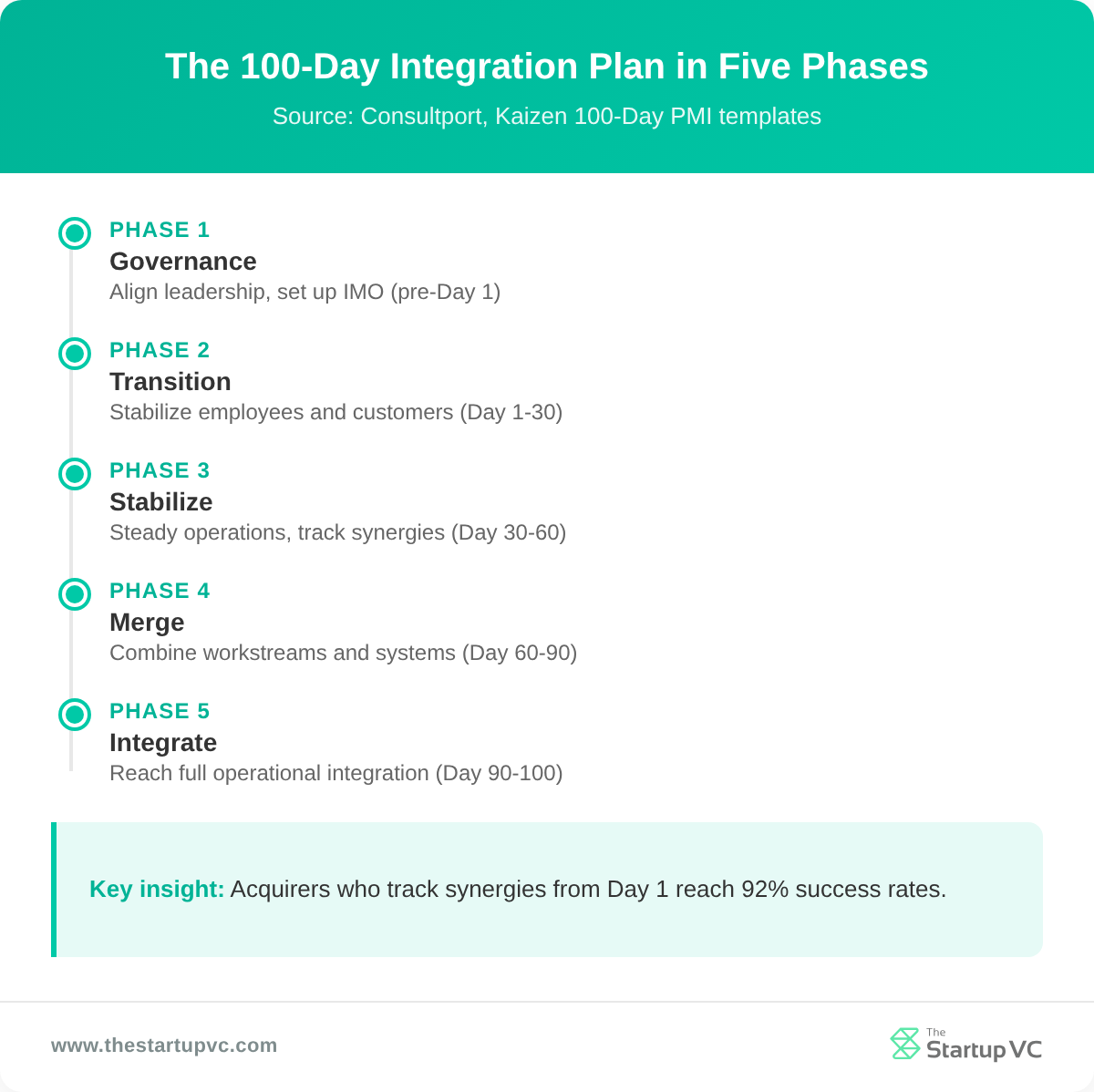 The 100-Day Integration Plan in Five Phases

Source: Consultport, Kaizen 100-Day PMI templates

PHASE 1
Governance
Align leadership, set up IMO (pre-Day 1)

PHASE 2
Transition
Stabilize employees and customers (Day 1-30)

PHASE 3
Stabilize
Steady operations, track synergies (Day 30-60)

PHASE 4
Merge
Combine workstreams and systems (Day 60-90)

PHASE 5
Integrate
Reach full operational integration (Day 90-100)

Key insight: Acquirers who track synergies from Day 1 reach 92% success rates.

www.thestartupvc.com

The Startup VC